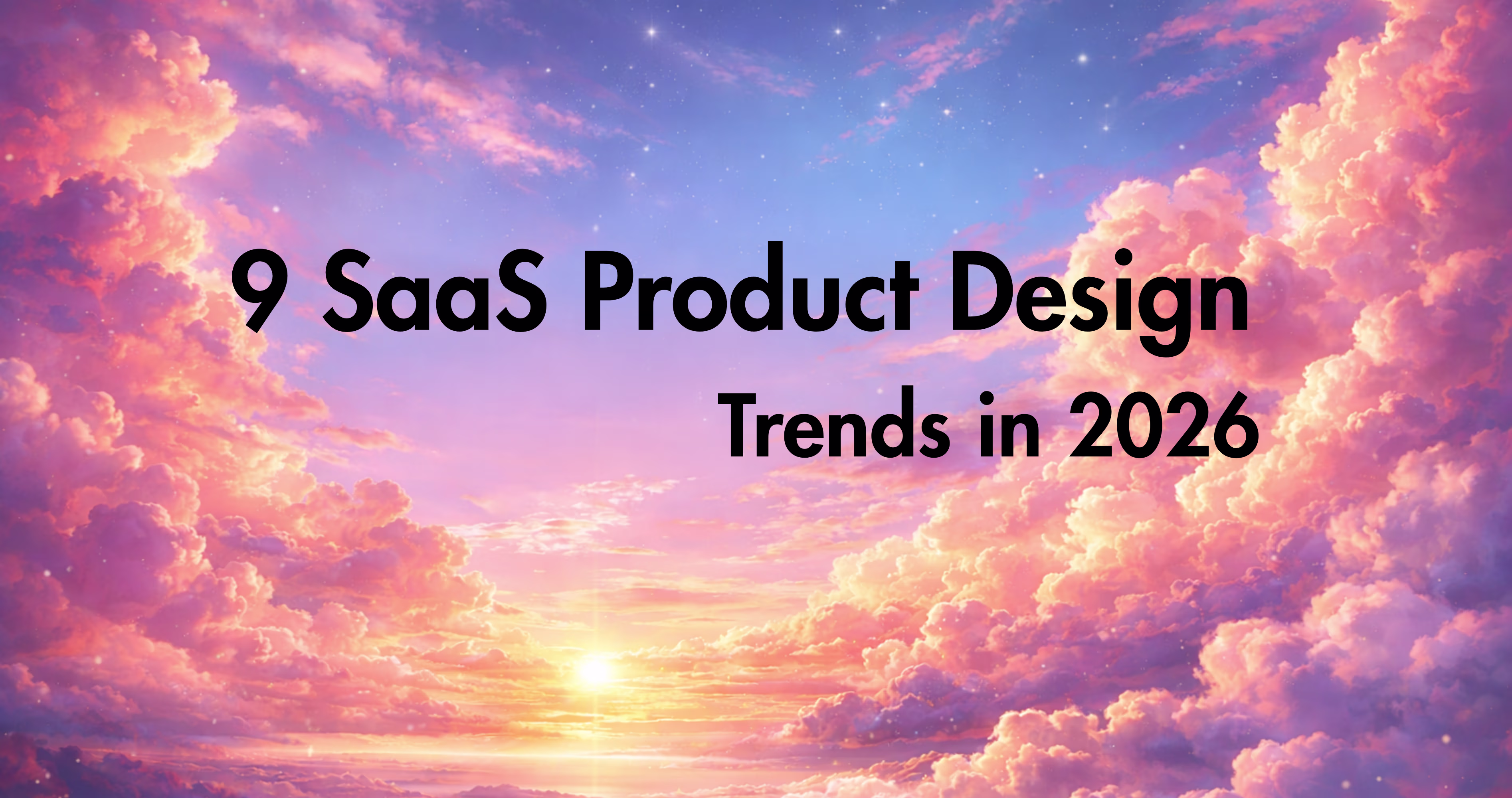 9 SaaS Product Design
Trends in 2026